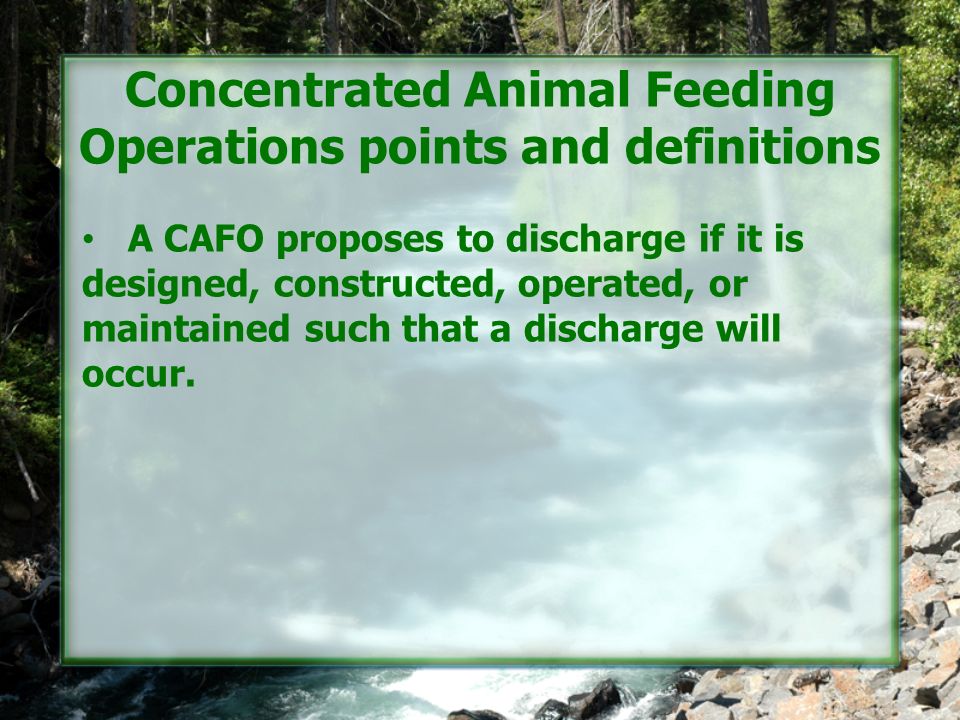 Concentrated Animal Feeding Operations points and definitions

• A CAFO proposes to discharge if it is designed, constructed, operated, or maintained such that a discharge will occur.